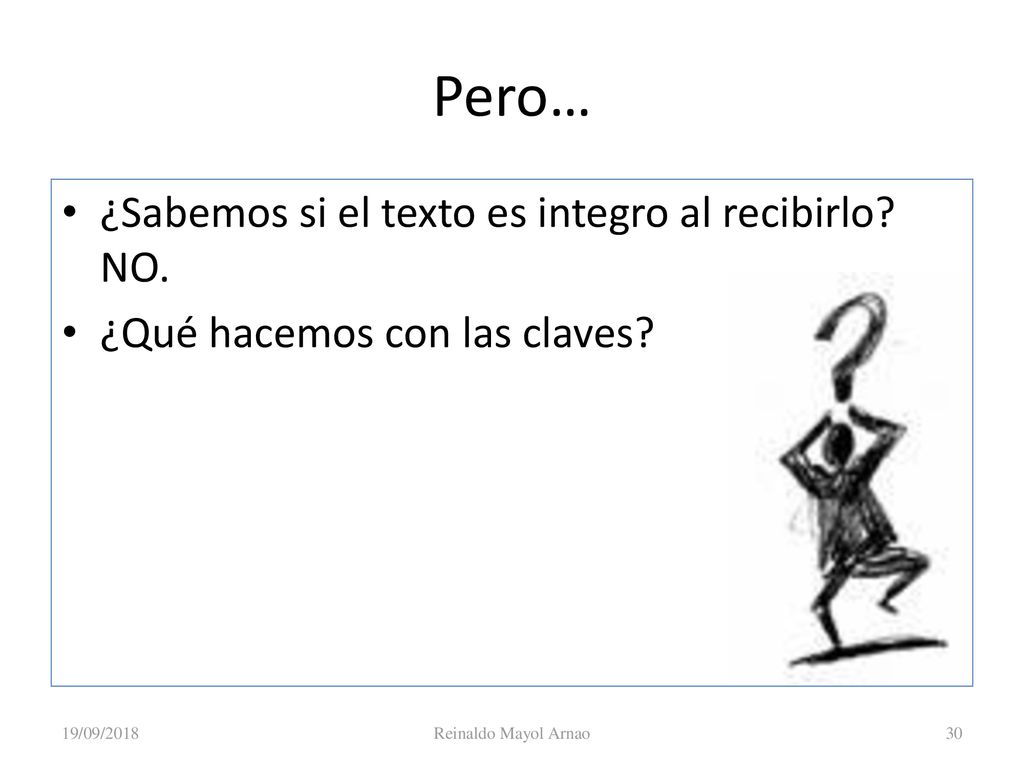 Pero…

• ¿Sabemos si el texto es integro al recibirlo? NO.
• ¿Qué hacemos con las claves?

19/09/2018 Reinaldo Mayol Arnao 30